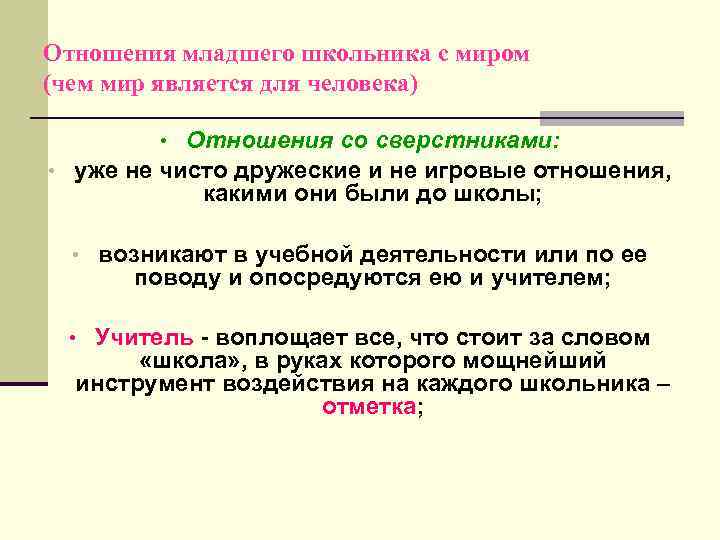 Отношения младшего школьника с миром (чем мир является для человека)

• Отношения со сверстниками:

• уже не чисто дружеские и не игровые отношения, какими они были до школы;

• возникают в учебной деятельности или по ее поводу и опосредуются ею и учителем;

• Учитель - воплощает все, что стоит за словом «школа», в руках которого мощнейший инструмент воздействия на каждого школьника – отметка;